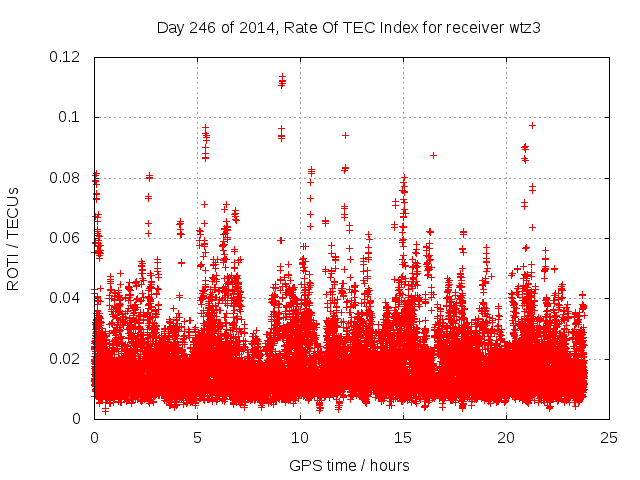 Day 246 of 2014, Rate Of TEC Index for receiver wtz3

ROTI / TECUs

0.12
0.1
0.08
0.06
0.04
0.02
0

0
5
10
15
20
25

GPS time / hours